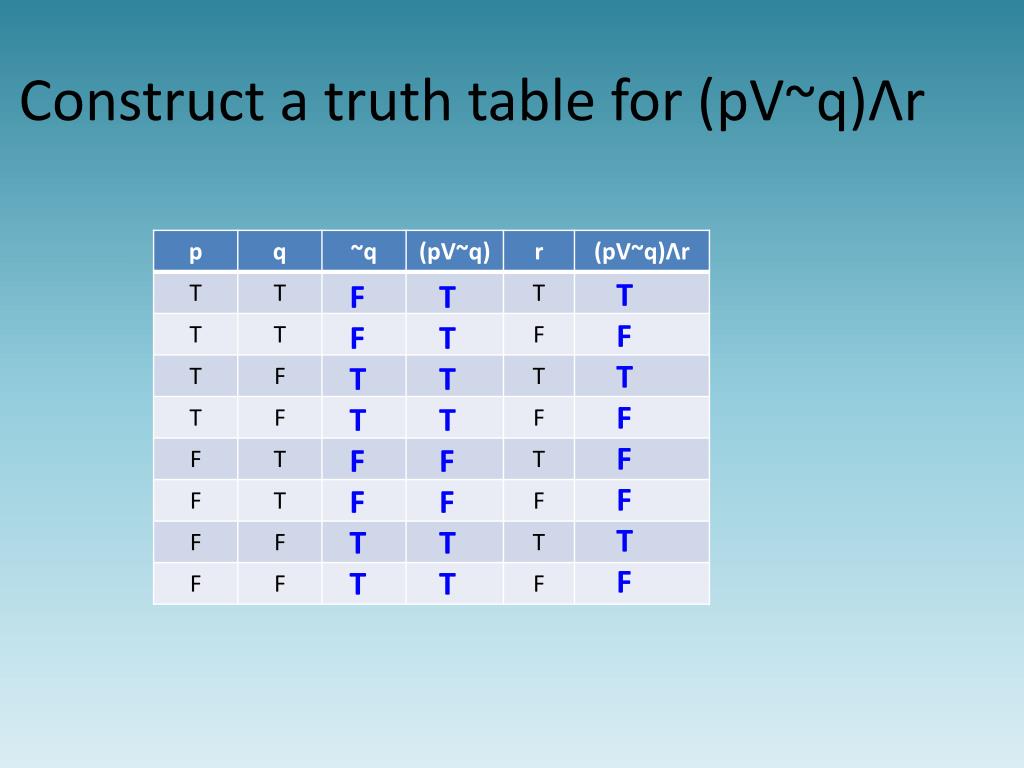 Construct a truth table for (pV~q)Λr

| p | q | ~q | (pV~q) | r | (pV~q)Λr |
|---|---|---|---|---|---|
| T | T | F | T | T | T |
| T | T | F | T | F | F |
| T | F | T | T | T | T |
| T | F | T | T | F | F |
| F | T | F | F | T | F |
| F | T | F | F | F | F |
| F | F | T | T | T | T |
| F | F | T | T | F | F |